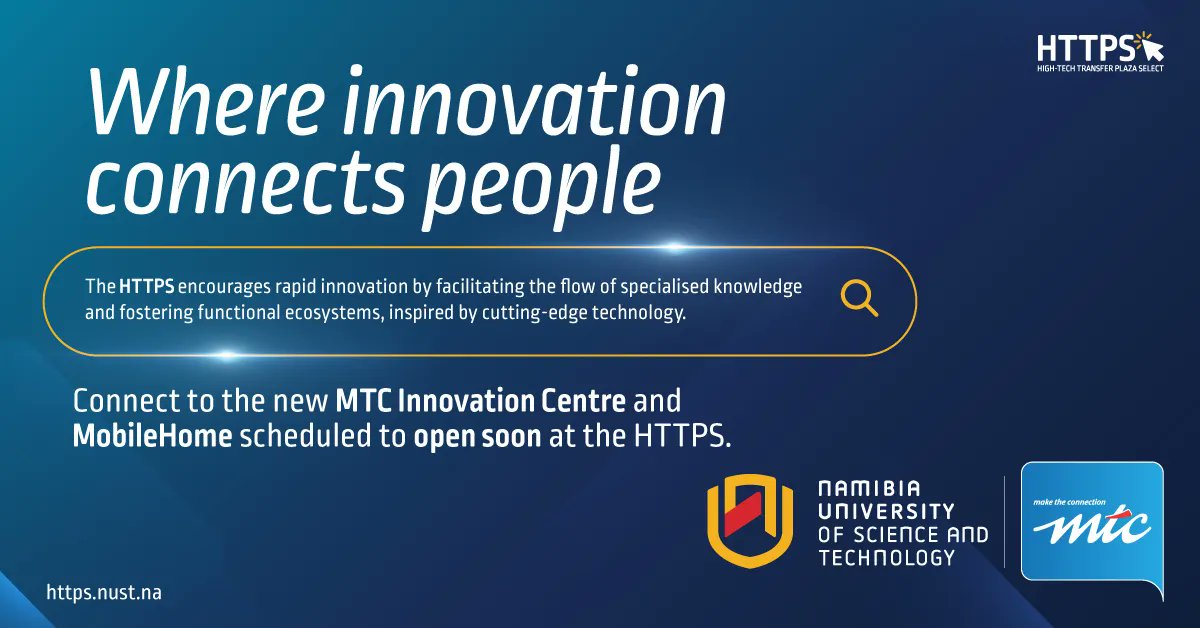 HTTPS
HIGH-TECH TRANSFER PLAZA SELECT

Where innovation connects people

The HTTPS encourages rapid innovation by facilitating the flow of specialised knowledge and fostering functional ecosystems, inspired by cutting-edge technology.

Connect to the new MTC Innovation Centre and MobileHome scheduled to open soon at the HTTPS.

NAMIBIA UNIVERSITY OF SCIENCE AND TECHNOLOGY

make the connection
mtc

https.nust.na